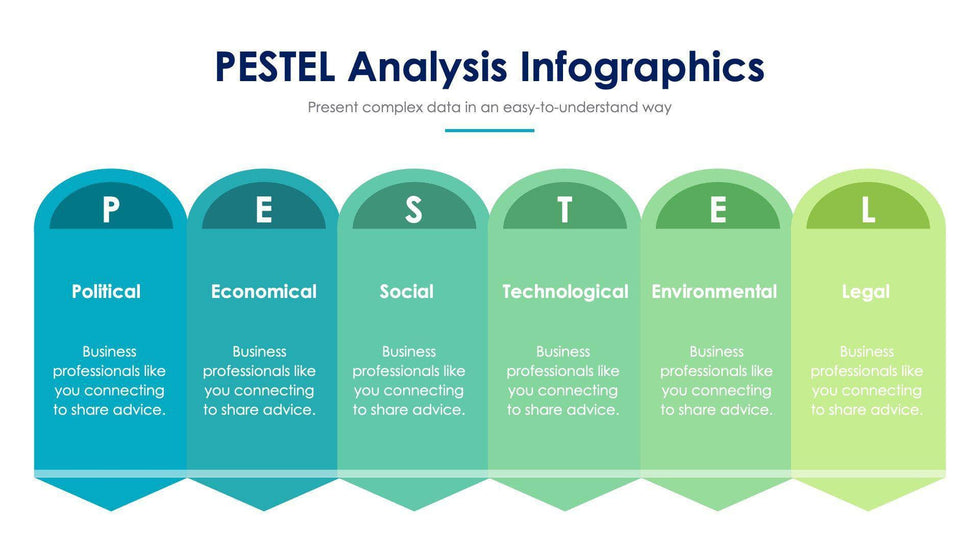 PESTEL Analysis Infographics

Present complex data in an easy-to-understand way

P

Political

Business professionals like you connecting to share advice.

E

Economical

Business professionals like you connecting to share advice.

S

Social

Business professionals like you connecting to share advice.

T

Technological

Business professionals like you connecting to share advice.

E

Environmental

Business professionals like you connecting to share advice.

L

Legal

Business professionals like you connecting to share advice.